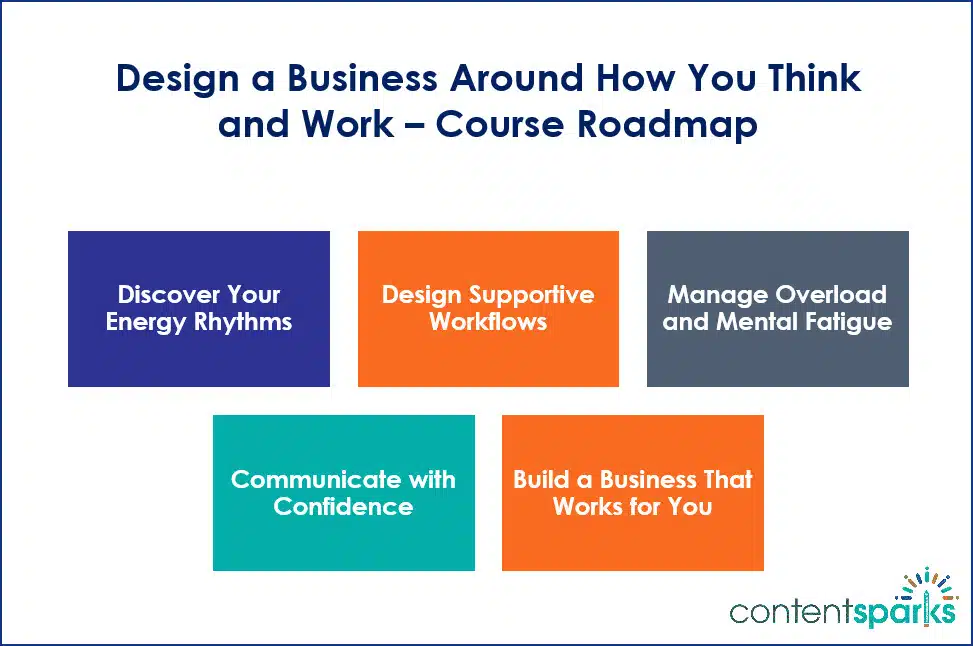 Design a Business Around How You Think and Work – Course Roadmap

Discover Your Energy Rhythms

Design Supportive Workflows

Manage Overload and Mental Fatigue

Communicate with Confidence

Build a Business That Works for You

contentsparks